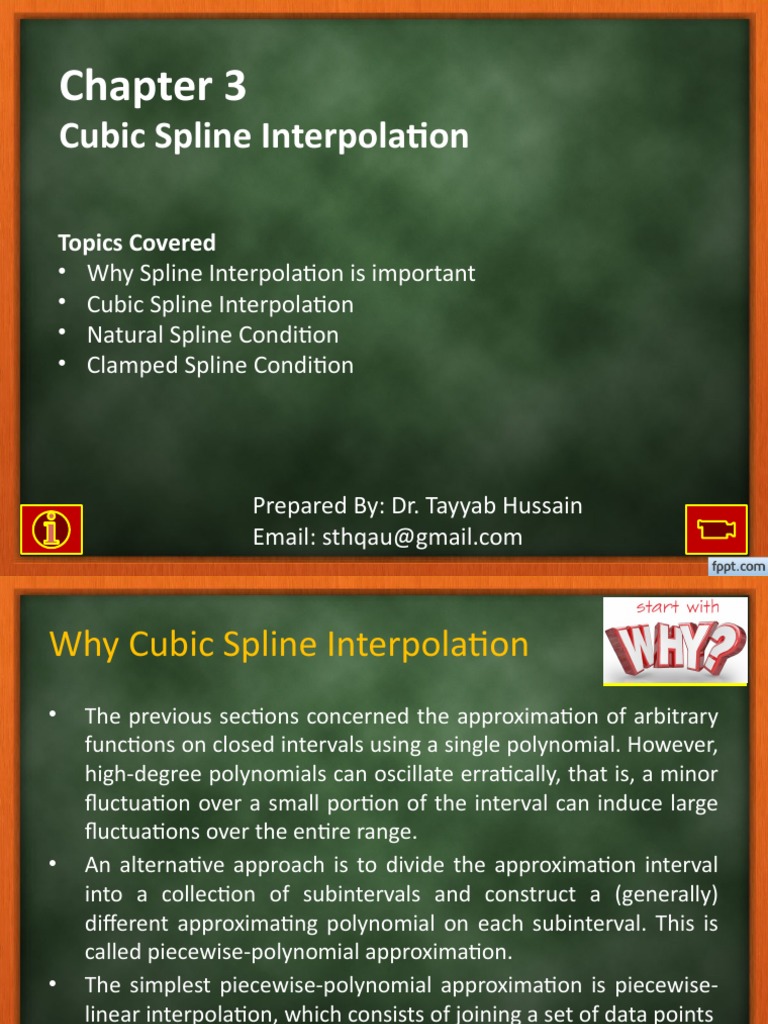 Chapter 3

Cubic Spline Interpolation

Topics Covered

• Why Spline Interpolation is important
• Cubic Spline Interpolation
• Natural Spline Condition
• Clamped Spline Condition

Prepared By: Dr. Tayyab Hussain
Email: sthqau@gmail.com

fppt.com

Why Cubic Spline Interpolation

start with WHY?

• The previous sections concerned the approximation of arbitrary functions on closed intervals using a single polynomial. However, high-degree polynomials can oscillate erratically, that is, a minor fluctuation over a small portion of the interval can induce large fluctuations over the entire range.

• An alternative approach is to divide the approximation interval into a collection of subintervals and construct a (generally) different approximating polynomial on each subinterval. This is called piecewise-polynomial approximation.

• The simplest piecewise-polynomial approximation is piecewise-linear interpolation, which consists of joining a set of data points